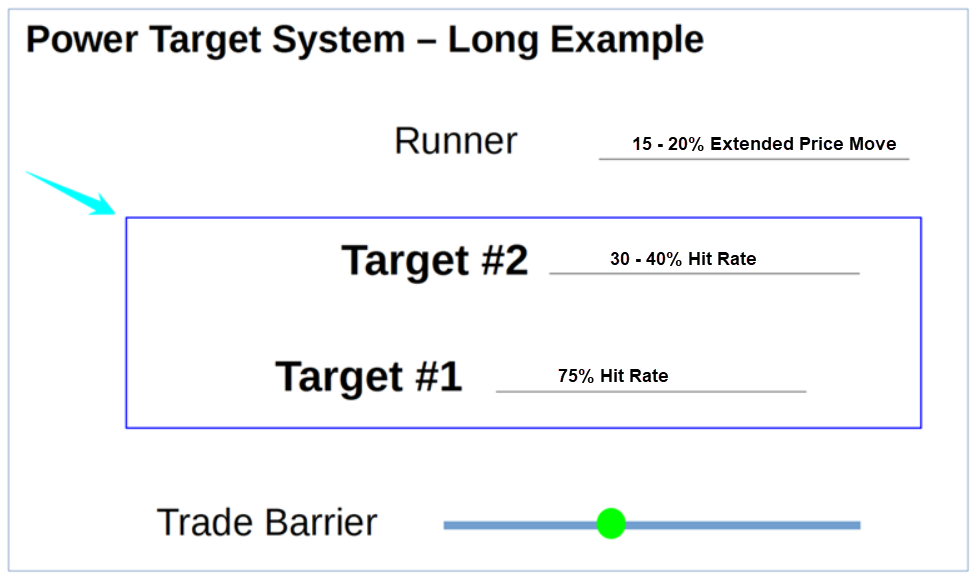 Power Target System – Long Example

Runner

15 - 20% Extended Price Move

Target #2

30 - 40% Hit Rate

Target #1

75% Hit Rate

Trade Barrier